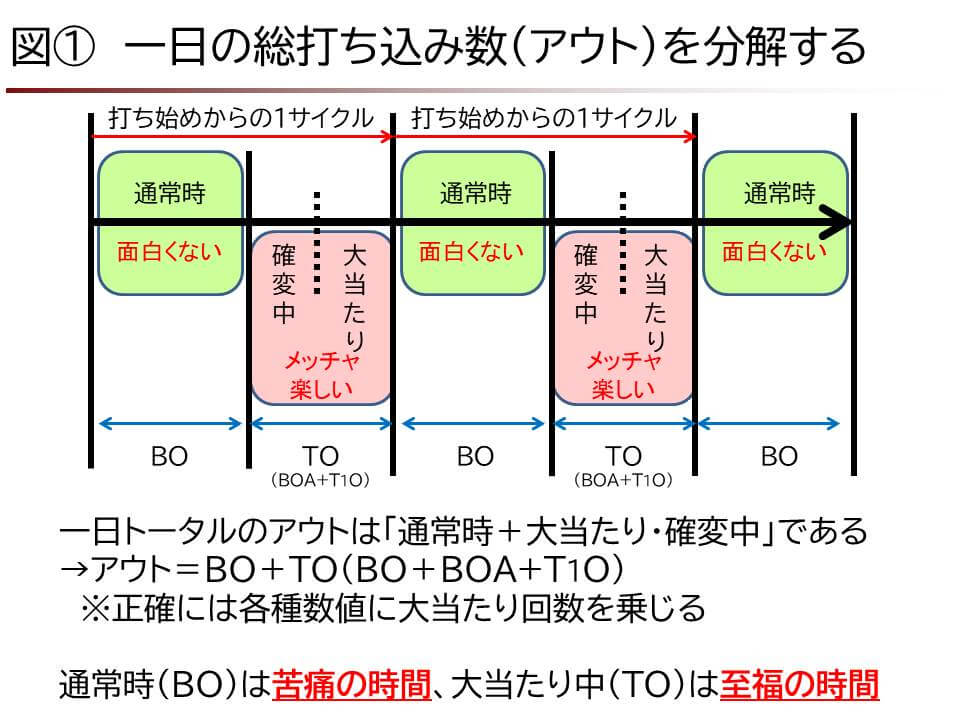 図① 一日の総打ち込み数(アウト)を分解する

打ち始めからの1サイクル　打ち始めからの1サイクル

通常時
面白くない

確変中　大当たり
メッチャ楽しい

通常時
面白くない

確変中　大当たり
メッチャ楽しい

通常時
面白くない

BO　TO (BOA+T1O)　BO　TO (BOA+T1O)　BO

一日トータルのアウトは「通常時＋大当たり・確変中」である
→アウト＝BO＋TO(BO＋BOA+T1O)
※正確には各種数値に大当たり回数を乗じる

通常時(BO)は苦痛の時間、大当たり中(TO)は至福の時間